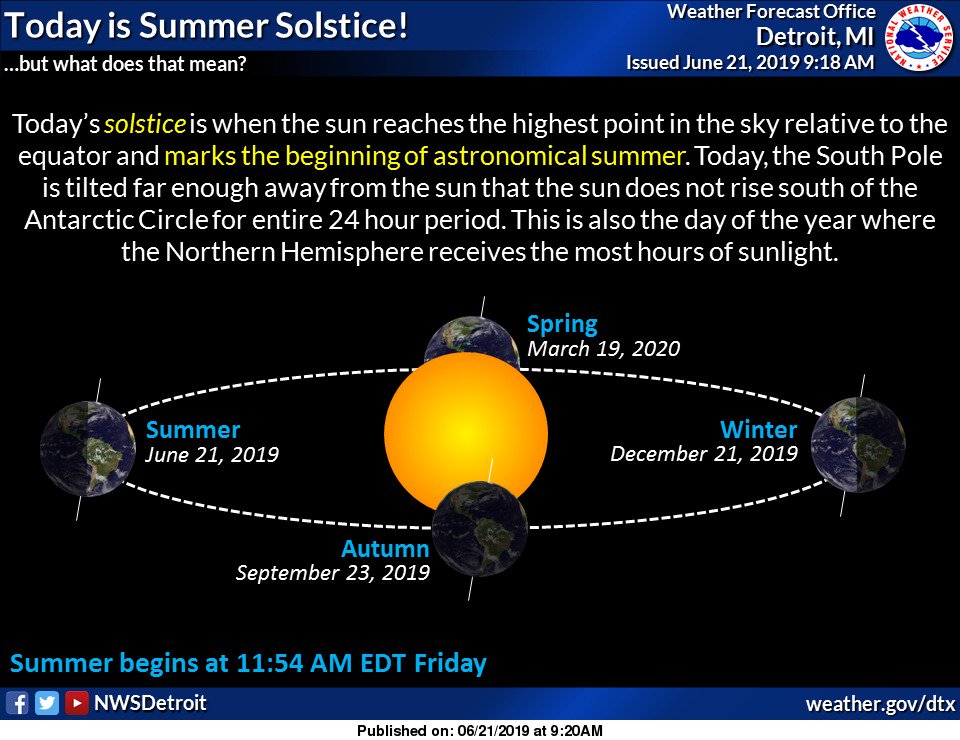 Today is Summer Solstice!
...but what does that mean?

Weather Forecast Office
Detroit, MI
Issued June 21, 2019 9:18 AM

NATIONAL WEATHER SERVICE

Today's solstice is when the sun reaches the highest point in the sky relative to the equator and marks the beginning of astronomical summer. Today, the South Pole is tilted far enough away from the sun that the sun does not rise south of the Antarctic Circle for entire 24 hour period. This is also the day of the year where the Northern Hemisphere receives the most hours of sunlight.

Spring
March 19, 2020

Summer
June 21, 2019

Winter
December 21, 2019

Autumn
September 23, 2019

Summer begins at 11:54 AM EDT Friday

NWSDetroit

weather.gov/dtx

Published on: 06/21/2019 at 9:20AM